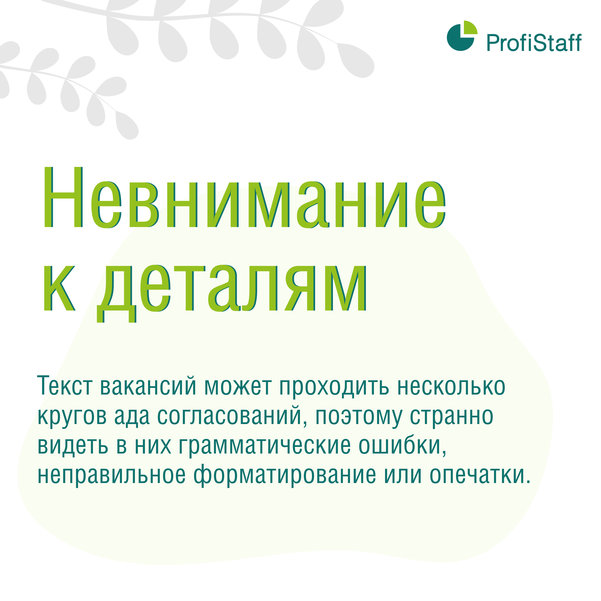 ProfiStaff

Невнимание к деталям

Текст вакансий может проходить несколько кругов ада согласований, поэтому странно видеть в них грамматические ошибки, неправильное форматирование или опечатки.